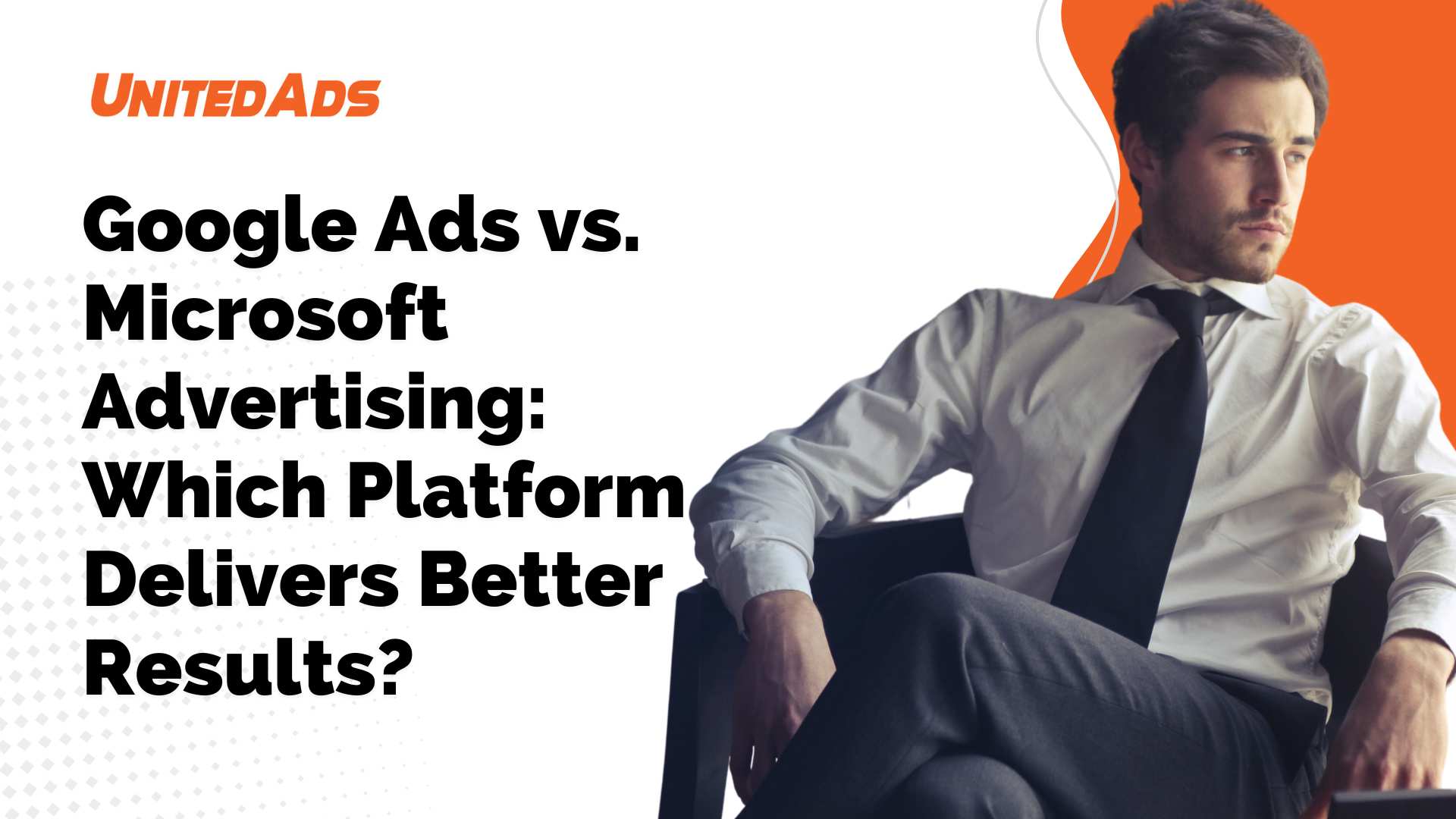 UNITEDADS

Google Ads vs. Microsoft Advertising: Which Platform Delivers Better Results?